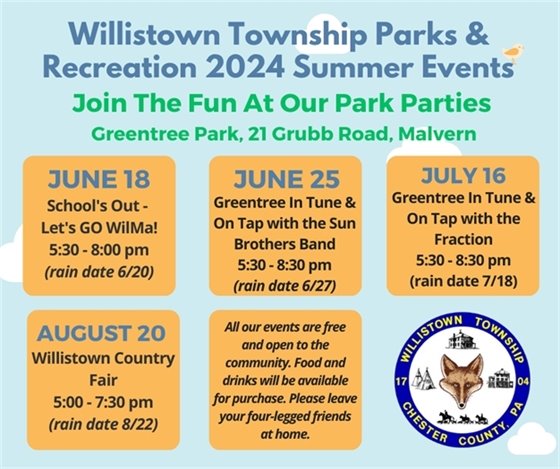 Willistown Township Parks & Recreation 2024 Summer Events

Join The Fun At Our Park Parties

Greentree Park, 21 Grubb Road, Malvern

JUNE 18
School's Out - Let's GO WilMa!
5:30 - 8:00 pm
(rain date 6/20)

JUNE 25
Greentree In Tune & On Tap with the Sun Brothers Band
5:30 - 8:30 pm
(rain date 6/27)

JULY 16
Greentree In Tune & On Tap with the Fraction
5:30 - 8:30 pm
(rain date 7/18)

AUGUST 20
Willistown Country Fair
5:00 - 7:30 pm
(rain date 8/22)

All our events are free and open to the community. Food and drinks will be available for purchase. Please leave your four-legged friends at home.

WILLISTOWN TOWNSHIP
17 04
CHESTER COUNTY, PA